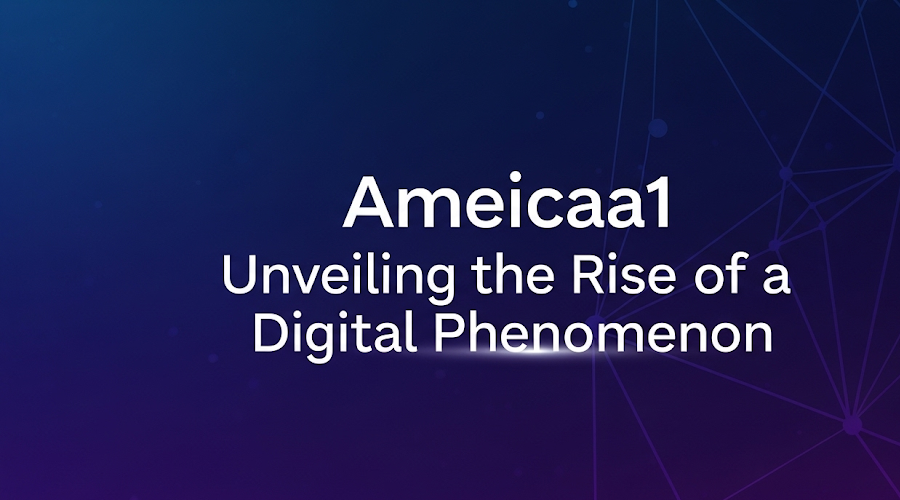 Ameicaa1
Unveiling the Rise of a Digital Phenomenon